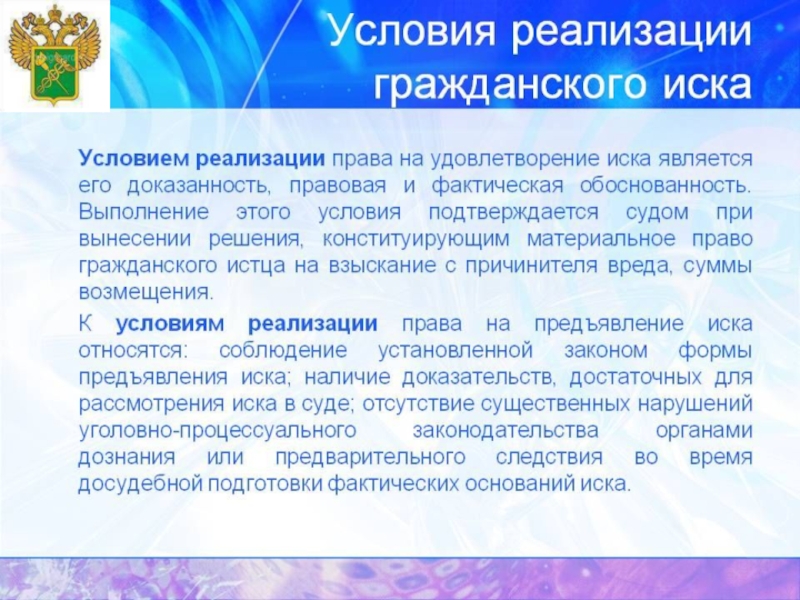 Условия реализации гражданского иска

Условием реализации права на удовлетворение иска является его доказанность, правовая и фактическая обоснованность. Выполнение этого условия подтверждается судом при вынесении решения, конституирующим материальное право гражданского истца на взыскание с причинителя вреда, суммы возмещения.

К условиям реализации права на предъявление иска относятся: соблюдение установленной законом формы предъявления иска; наличие доказательств, достаточных для рассмотрения иска в суде; отсутствие существенных нарушений уголовно-процессуального законодательства органами дознания или предварительного следствия во время досудебной подготовки фактических оснований иска.